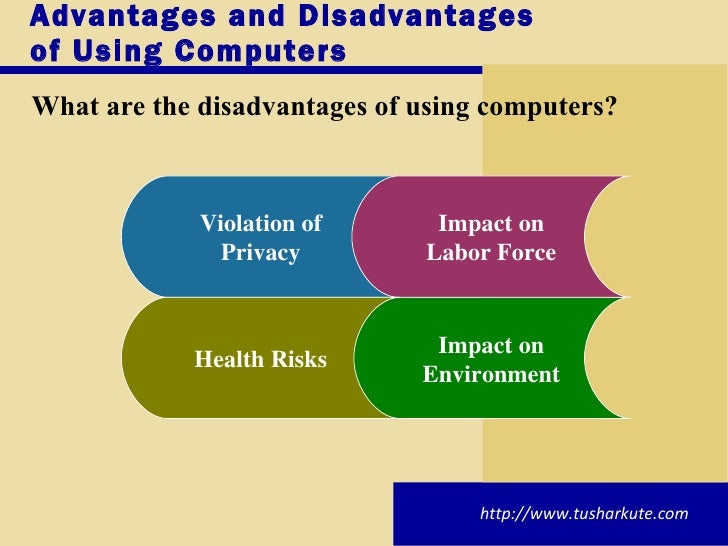 Advantages and Disadvantages of Using Computers

What are the disadvantages of using computers?

Violation of Privacy

Impact on Labor Force

Health Risks

Impact on Environment

http://www.tusharkute.com